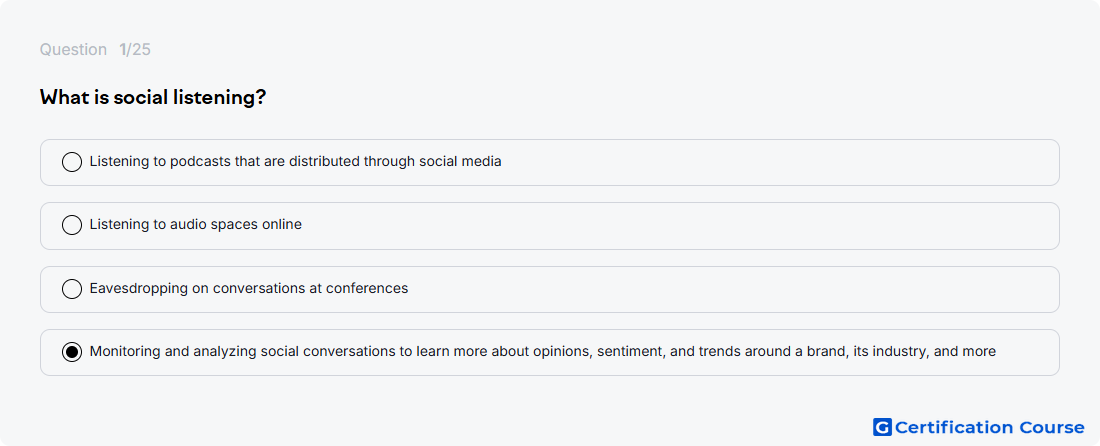 Question 1/25

What is social listening?

Listening to podcasts that are distributed through social media

Listening to audio spaces online

Eavesdropping on conversations at conferences

Monitoring and analyzing social conversations to learn more about opinions, sentiment, and trends around a brand, its industry, and more

G Certification Course